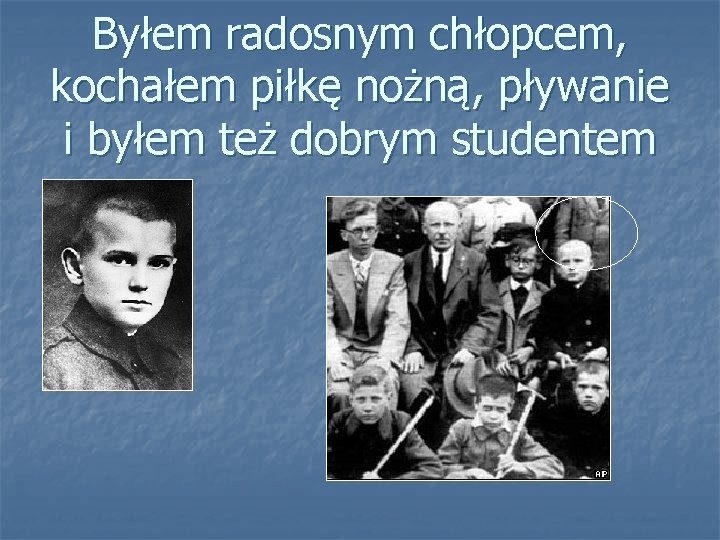 Byłem radosnym chłopcem, kochałem piłkę nożną, pływanie i byłem też dobrym studentem

AP